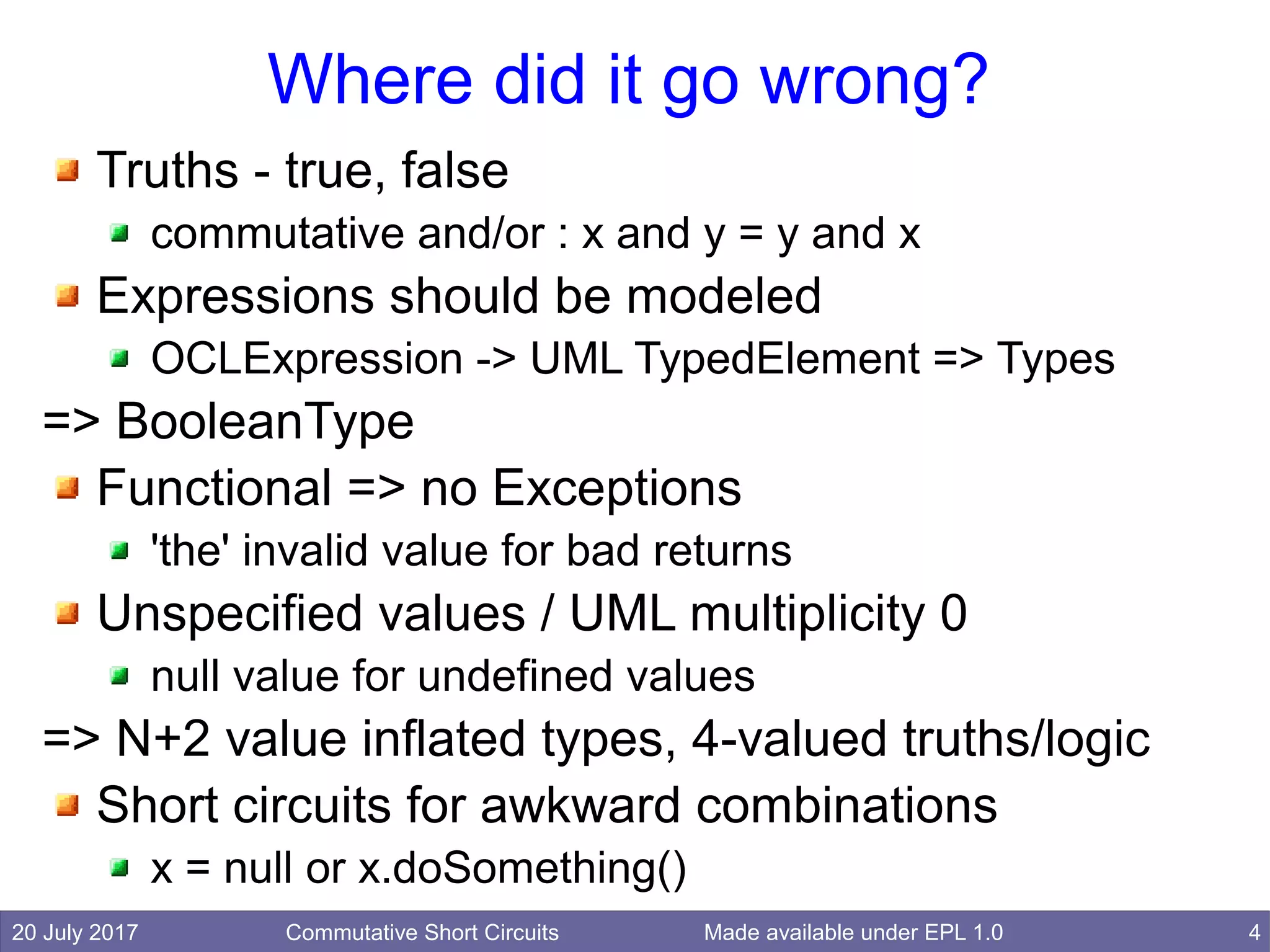 Where did it go wrong?

Truths - true, false

commutative and/or : x and y = y and x

Expressions should be modeled

OCLExpression -> UML TypedElement => Types

=> BooleanType

Functional => no Exceptions

'the' invalid value for bad returns

Unspecified values / UML multiplicity 0

null value for undefined values

=> N+2 value inflated types, 4-valued truths/logic

Short circuits for awkward combinations

x = null or x.doSomething()

20 July 2017 Commutative Short Circuits Made available under EPL 1.0 4